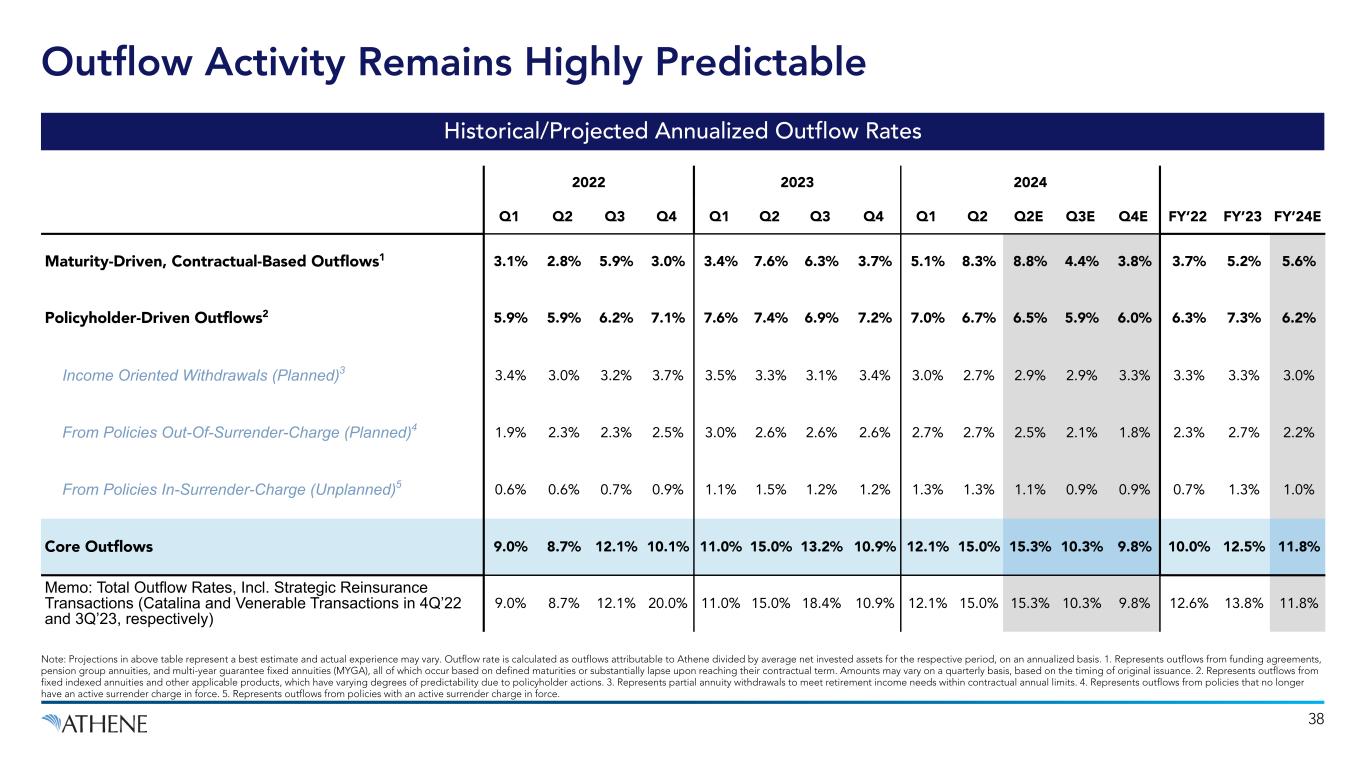 Outflow Activity Remains Highly Predictable

Historical/Projected Annualized Outflow Rates

| | 2022 | | | | 2023 | | | | 2024 | | | | | | | |
|---|---|---|---|---|---|---|---|---|---|---|---|---|---|---|---|---|
| | Q1 | Q2 | Q3 | Q4 | Q1 | Q2 | Q3 | Q4 | Q1 | Q2 | Q2E | Q3E | Q4E | FY'22 | FY'23 | FY'24E |
| Maturity-Driven, Contractual-Based Outflows$^1$ | 3.1% | 2.8% | 5.9% | 3.0% | 3.4% | 7.6% | 6.3% | 3.7% | 5.1% | 8.3% | 8.8% | 4.4% | 3.8% | 3.7% | 5.2% | 5.6% |
| Policyholder-Driven Outflows$^2$ | 5.9% | 5.9% | 6.2% | 7.1% | 7.6% | 7.4% | 6.9% | 7.2% | 7.0% | 6.7% | 6.5% | 5.9% | 6.0% | 6.3% | 7.3% | 6.2% |
| Income Oriented Withdrawals (Planned)$^3$ | 3.4% | 3.0% | 3.2% | 3.7% | 3.5% | 3.3% | 3.1% | 3.4% | 3.0% | 2.7% | 2.9% | 2.9% | 3.3% | 3.3% | 3.3% | 3.0% |
| From Policies Out-Of-Surrender-Charge (Planned)$^4$ | 1.9% | 2.3% | 2.3% | 2.5% | 3.0% | 2.6% | 2.6% | 2.6% | 2.7% | 2.7% | 2.5% | 2.1% | 1.8% | 2.3% | 2.7% | 2.2% |
| From Policies In-Surrender-Charge (Unplanned)$^5$ | 0.6% | 0.6% | 0.7% | 0.9% | 1.1% | 1.5% | 1.2% | 1.2% | 1.3% | 1.3% | 1.1% | 0.9% | 0.9% | 0.7% | 1.3% | 1.0% |
| Core Outflows | 9.0% | 8.7% | 12.1% | 10.1% | 11.0% | 15.0% | 13.2% | 10.9% | 12.1% | 15.0% | 15.3% | 10.3% | 9.8% | 10.0% | 12.5% | 11.8% |
| Memo: Total Outflow Rates, Incl. Strategic Reinsurance Transactions (Catalina and Venerable Transactions in 4Q'22 and 3Q'23, respectively) | 9.0% | 8.7% | 12.1% | 20.0% | 11.0% | 15.0% | 18.4% | 10.9% | 12.1% | 15.0% | 15.3% | 10.3% | 9.8% | 12.6% | 13.8% | 11.8% |

Note: Projections in above table represent a best estimate and actual experience may vary. Outflow rate is calculated as outflows attributable to Athene divided by average net invested assets for the respective period, on an annualized basis. 1. Represents outflows from funding agreements, pension group annuities, and multi-year guarantee fixed annuities (MYGA), all of which occur based on defined maturities or substantially lapse upon reaching their contractual term. Amounts may vary on a quarterly basis, based on the timing of original issuance. 2. Represents outflows from fixed indexed annuities and other applicable products, which have varying degrees of predictability due to policyholder actions. 3. Represents partial annuity withdrawals to meet retirement income needs within contractual annual limits. 4. Represents outflows from policies that no longer have an active surrender charge in force. 5. Represents outflows from policies with an active surrender charge in force.

ATHENE

38